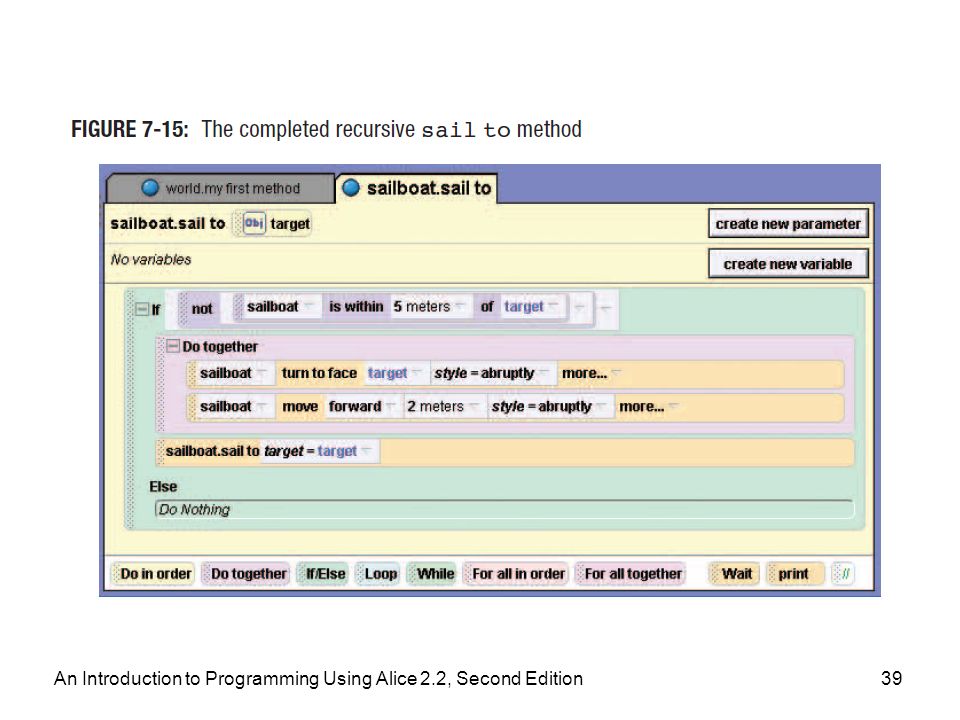 FIGURE 7-15: The completed recursive sail to method

world.my first method

sailboat.sail to

sailboat.sail to Obj target

create new parameter

No variables

create new variable

If not sailboat is within 5 meters of target

Do together

sailboat turn to face target style = abruptly more...

sailboat move forward 2 meters style = abruptly more...

sailboat.sail to target = target

Else

Do Nothing

Do in order Do together If/Else Loop While For all in order For all together Wait print //

An Introduction to Programming Using Alice 2.2, Second Edition

39